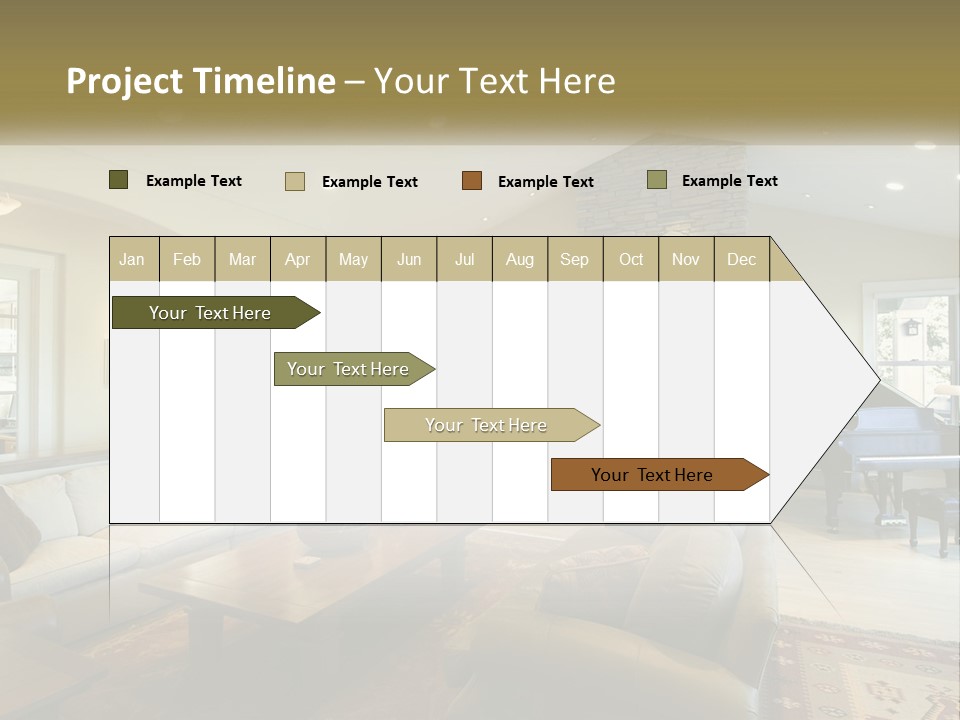 Project Timeline – Your Text Here

Example Text
Example Text
Example Text
Example Text

| Jan | Feb | Mar | Apr | May | Jun | Jul | Aug | Sep | Oct | Nov | Dec |
|---|---|---|---|---|---|---|---|---|---|---|---|

Your Text Here
Your Text Here
Your Text Here
Your Text Here